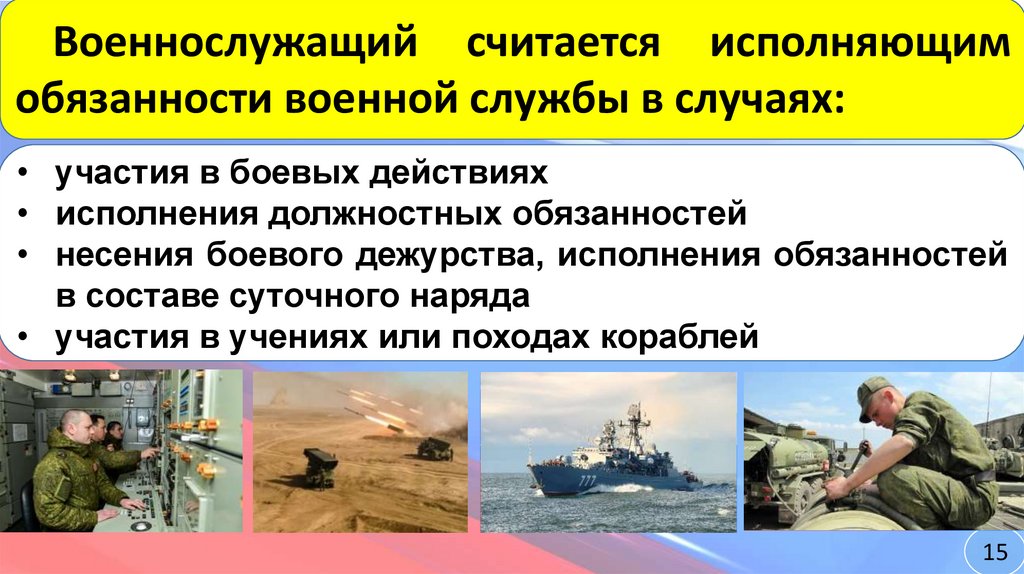 Военнослужащий считается исполняющим обязанности военной службы в случаях:

• участия в боевых действиях
• исполнения должностных обязанностей
• несения боевого дежурства, исполнения обязанностей в составе суточного наряда
• участия в учениях или походах кораблей

777

15